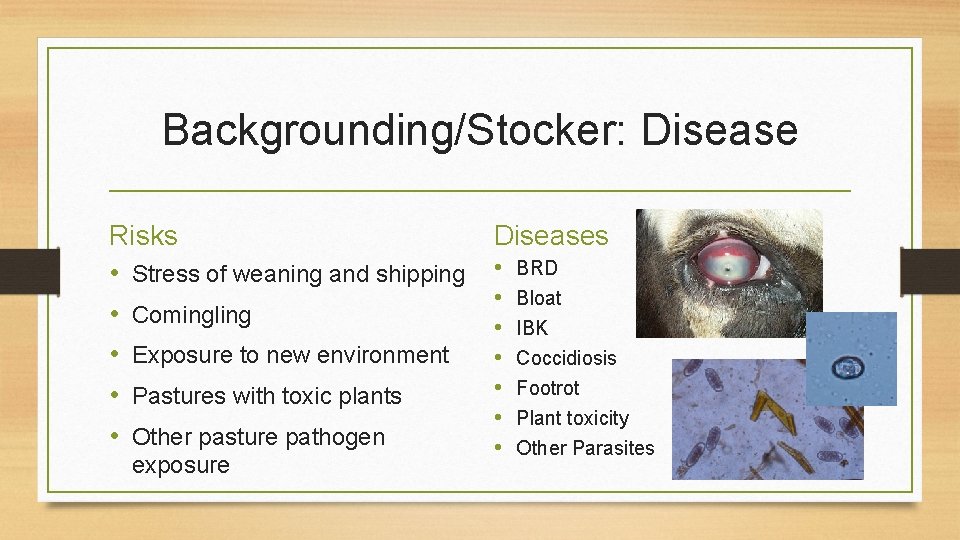 Backgrounding/Stocker: Disease

Risks

• Stress of weaning and shipping
• Comingling
• Exposure to new environment
• Pastures with toxic plants
• Other pasture pathogen exposure

Diseases

• BRD
• Bloat
• IBK
• Coccidiosis
• Footrot
• Plant toxicity
• Other Parasites